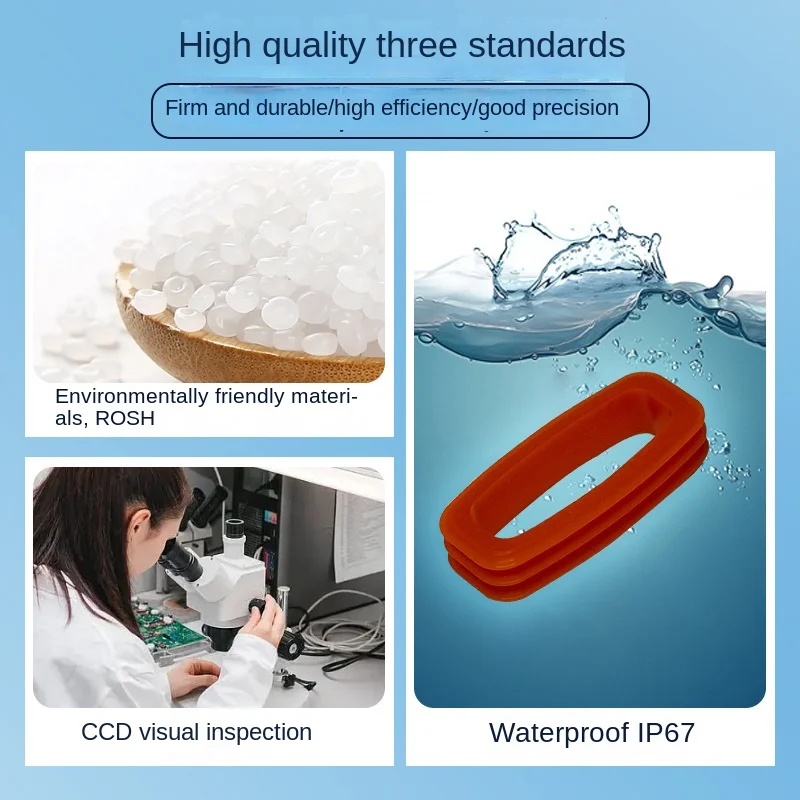 High quality three standards

Firm and durable/high efficiency/good precision

Environmentally friendly materials, ROSH

CCD visual inspection

Waterproof IP67